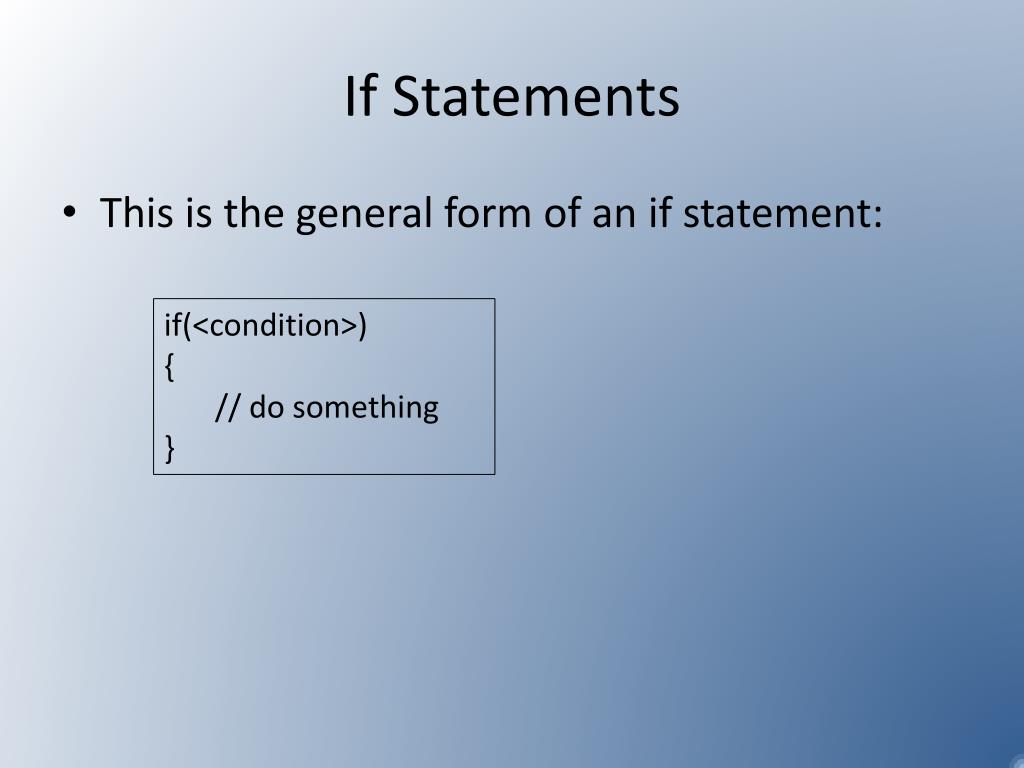 If Statements

• This is the general form of an if statement:

if(<condition>)
{
    // do something
}